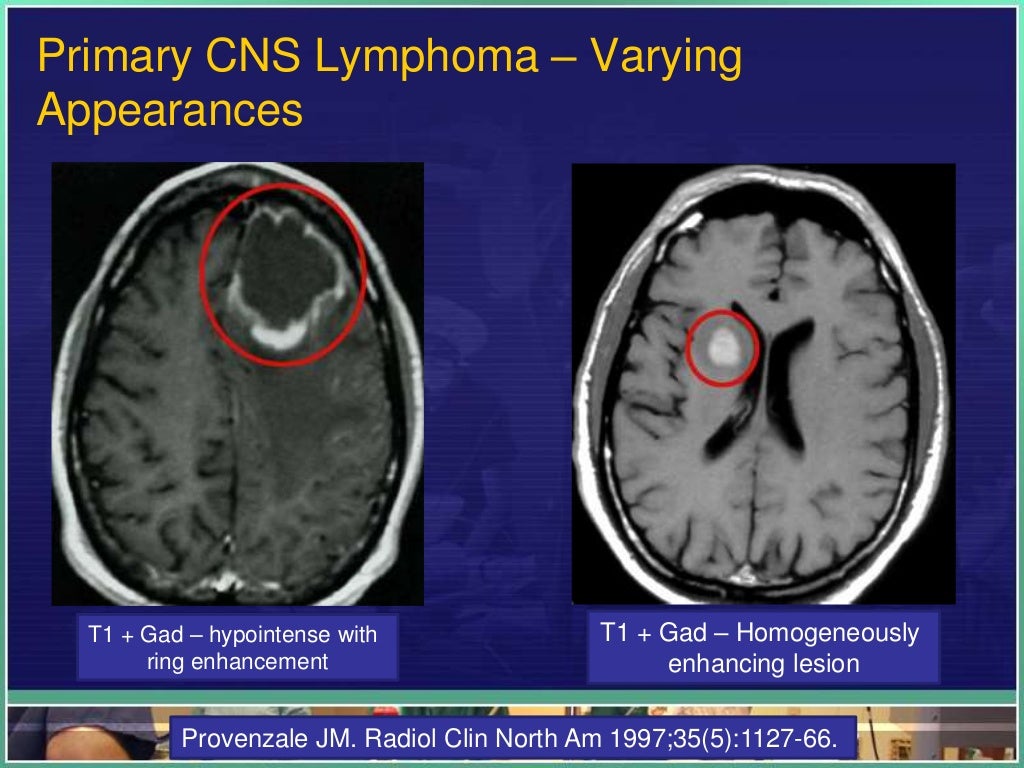 Primary CNS Lymphoma – Varying Appearances

T1 + Gad – hypointense with ring enhancement

T1 + Gad – Homogeneously enhancing lesion

Provenzale JM. Radiol Clin North Am 1997;35(5):1127-66.